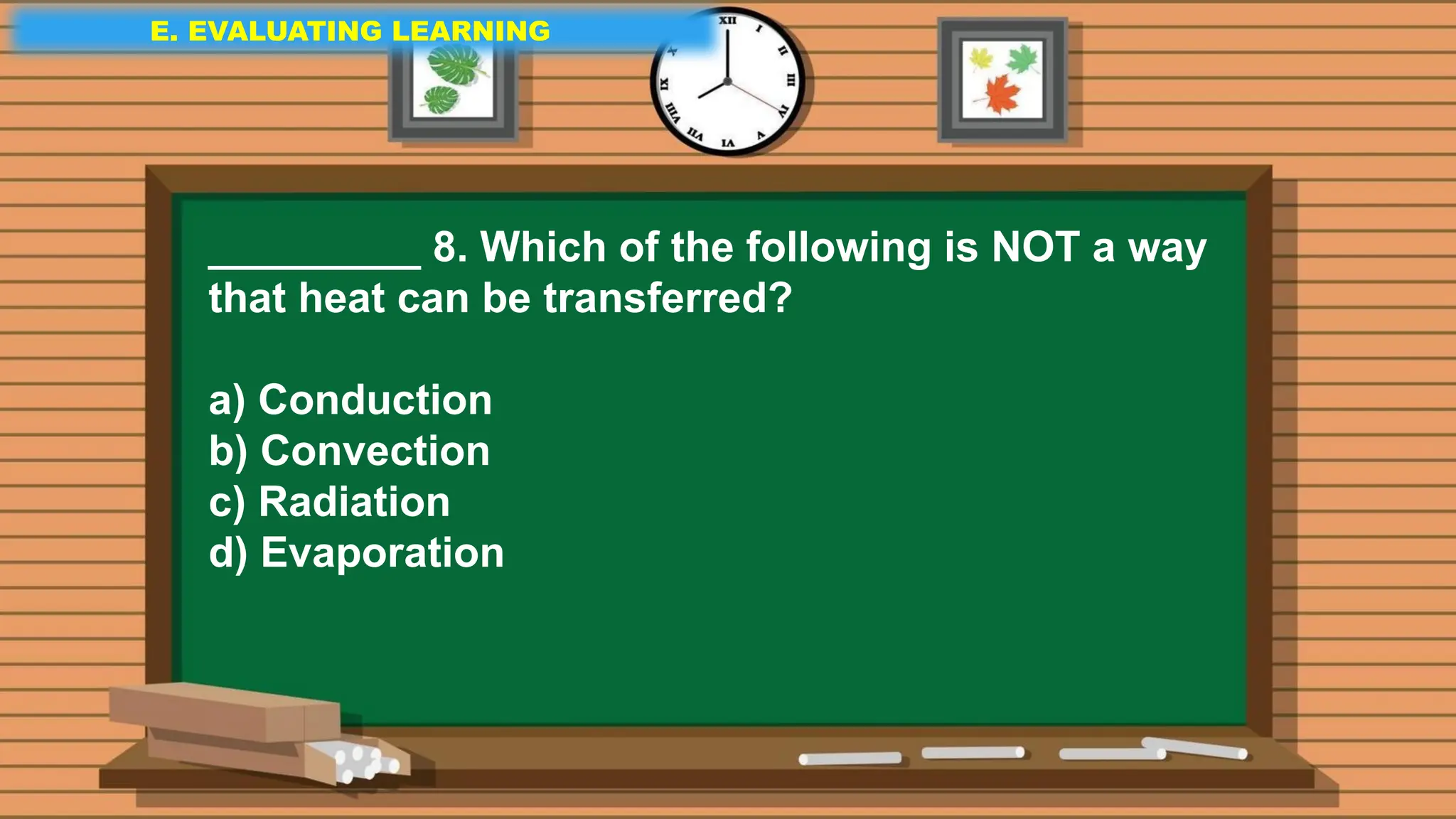 E. EVALUATING LEARNING

XII I II III IV V VI VII VIII IX X

__________ 8. Which of the following is NOT a way that heat can be transferred?

a) Conduction
b) Convection
c) Radiation
d) Evaporation